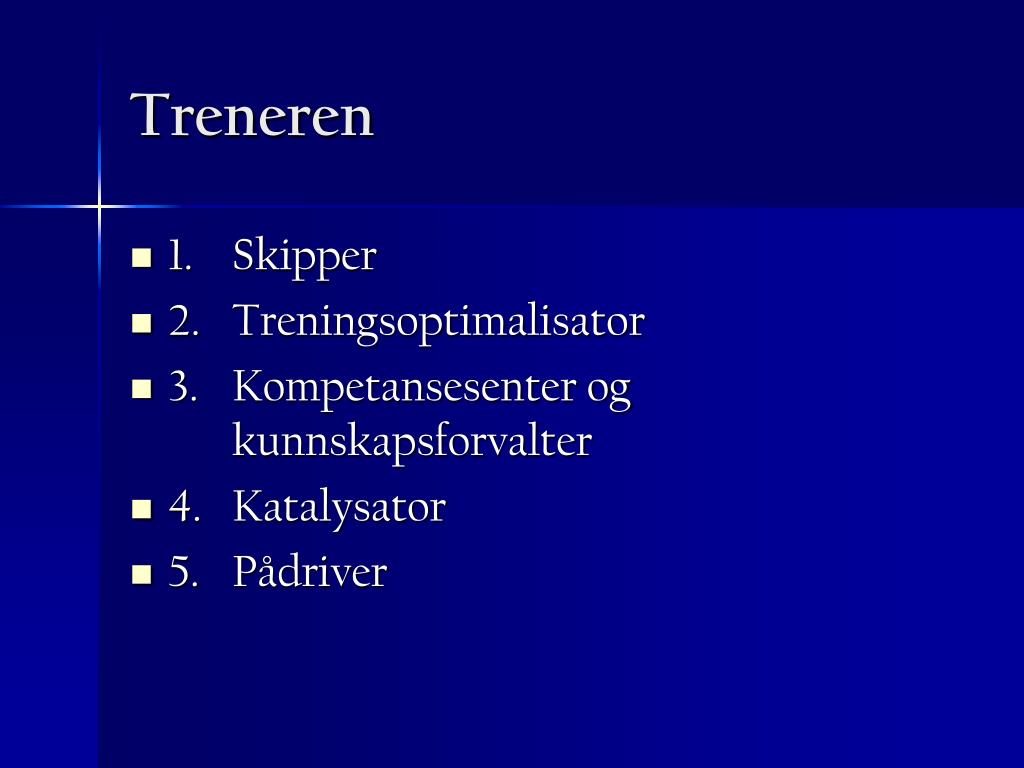 Treneren

1. Skipper
2. Treningsoptimalisator
3. Kompetansesenter og kunnskapsforvalter
4. Katalysator
5. Pådriver